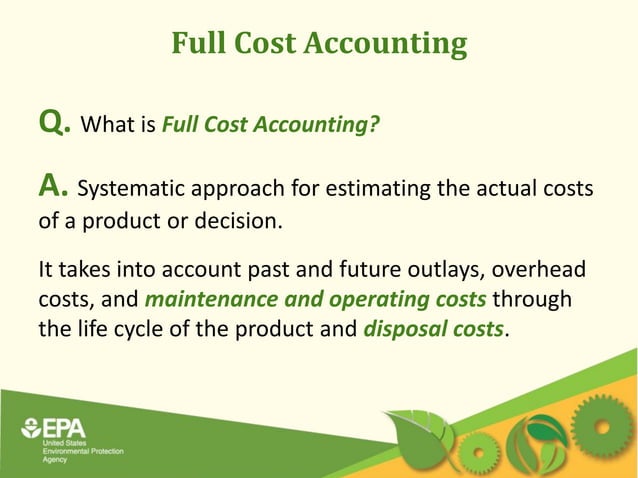 Full Cost Accounting

Q. What is Full Cost Accounting?

A. Systematic approach for estimating the actual costs of a product or decision.

It takes into account past and future outlays, overhead costs, and maintenance and operating costs through the life cycle of the product and disposal costs.

EPA
United States
Environmental Protection
Agency